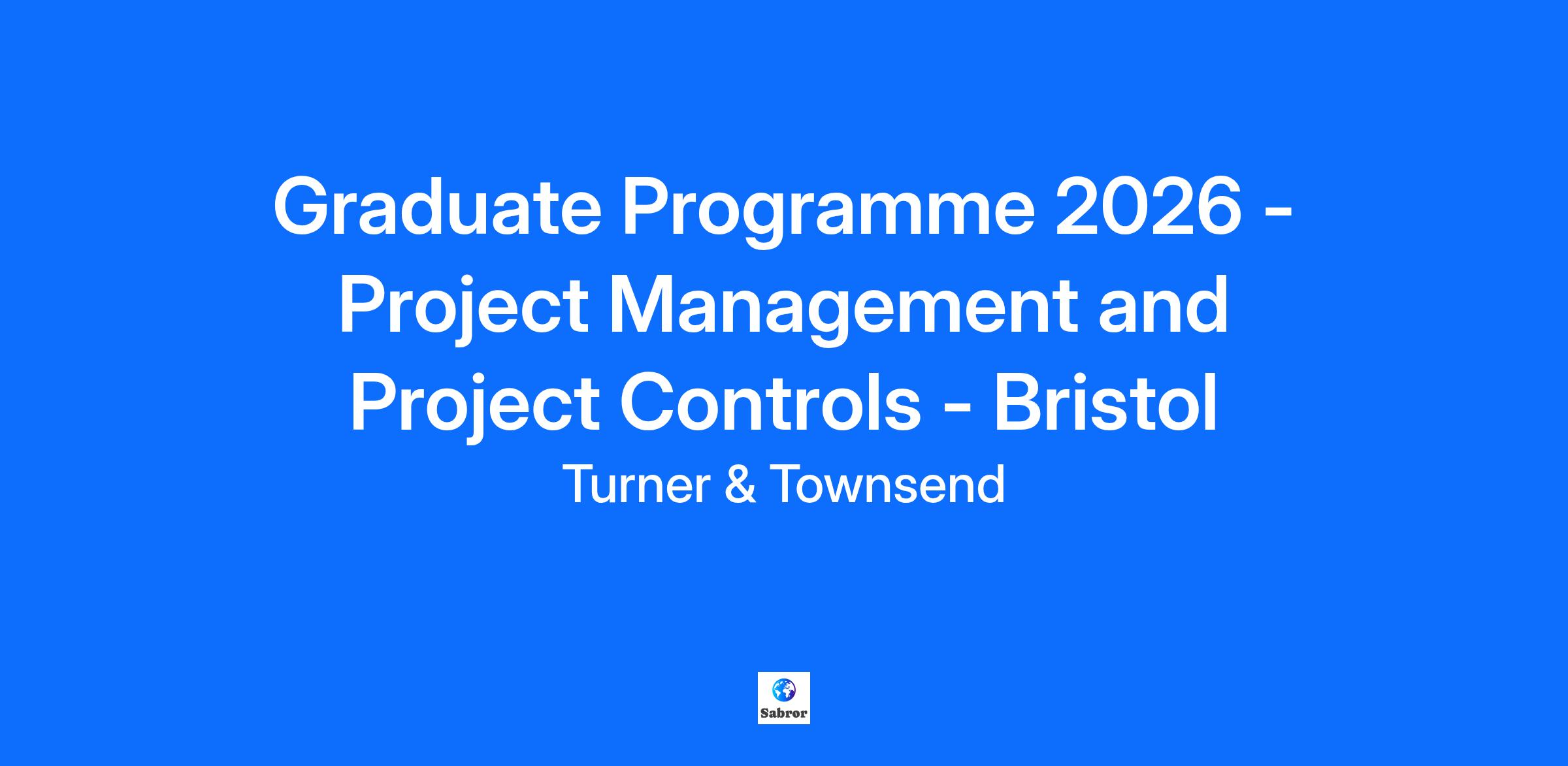 Graduate Programme 2026 - Project Management and Project Controls - Bristol

Turner & Townsend

Sabror